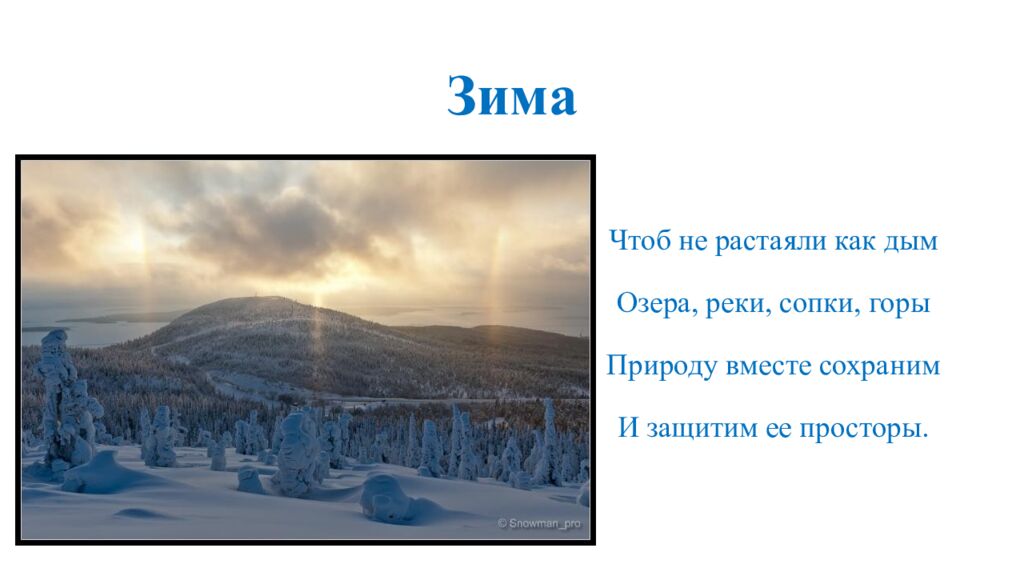 Зима

© Snowman_pro

Чтоб не растаяли как дым

Озера, реки, сопки, горы

Природу вместе сохраним

И защитим ее просторы.